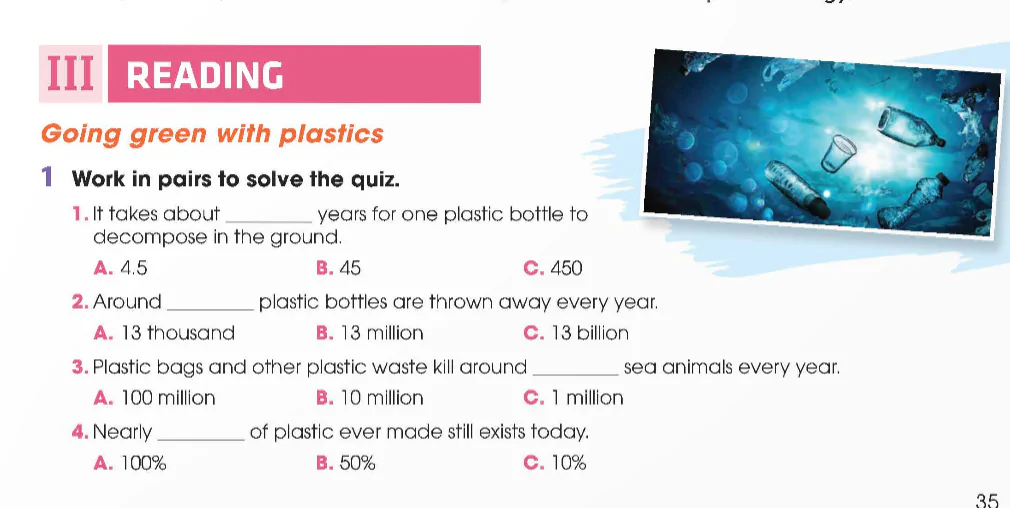 III READING

Going green with plastics

1 Work in pairs to solve the quiz.

1. It takes about ________ years for one plastic bottle to decompose in the ground.

A. 4.5 B. 45 C. 450

2. Around ________ plastic bottles are thrown away every year.

A. 13 thousand B. 13 million C. 13 billion

3. Plastic bags and other plastic waste kill around ________ sea animals every year.

A. 100 million B. 10 million C. 1 million

4. Nearly ________ of plastic ever made still exists today.

A. 100% B. 50% C. 10%

35